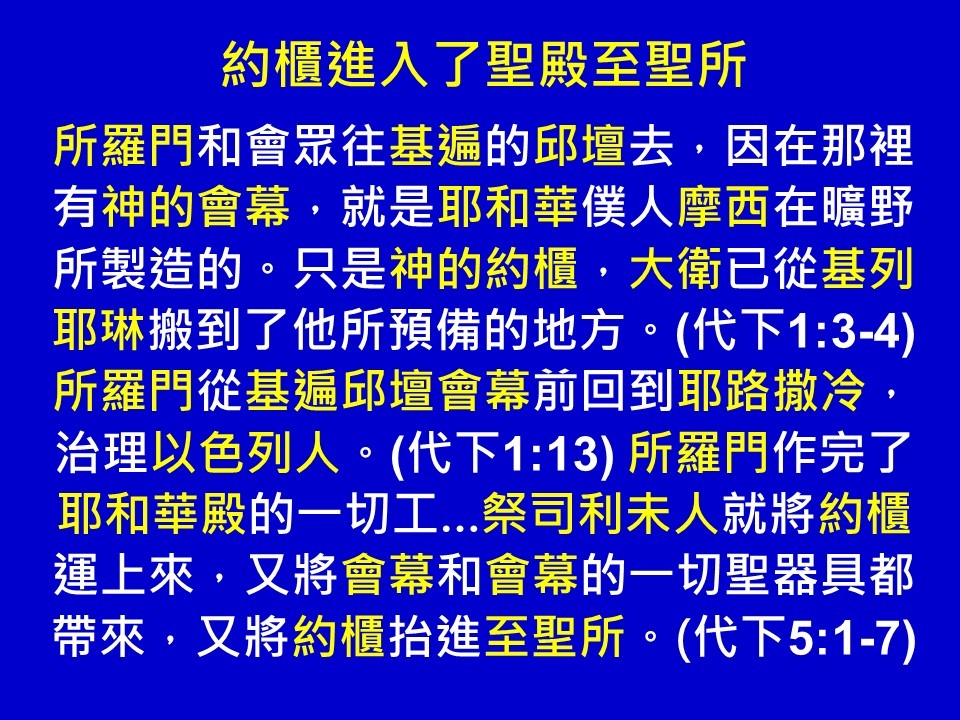 約櫃進入了聖殿至聖所

所羅門和會眾往基遍的邱壇去，因在那裡有神的會幕，就是耶和華僕人摩西在曠野所製造的。只是神的約櫃，大衛已從基列耶琳搬到了他所預備的地方。(代下1:3-4) 所羅門從基遍邱壇會幕前回到耶路撒冷，治理以色列人。(代下1:13) 所羅門作完了耶和華殿的一切工...祭司利未人就將約櫃運上來，又將會幕和會幕的一切聖器具都帶來，又將約櫃抬進至聖所。(代下5:1-7)